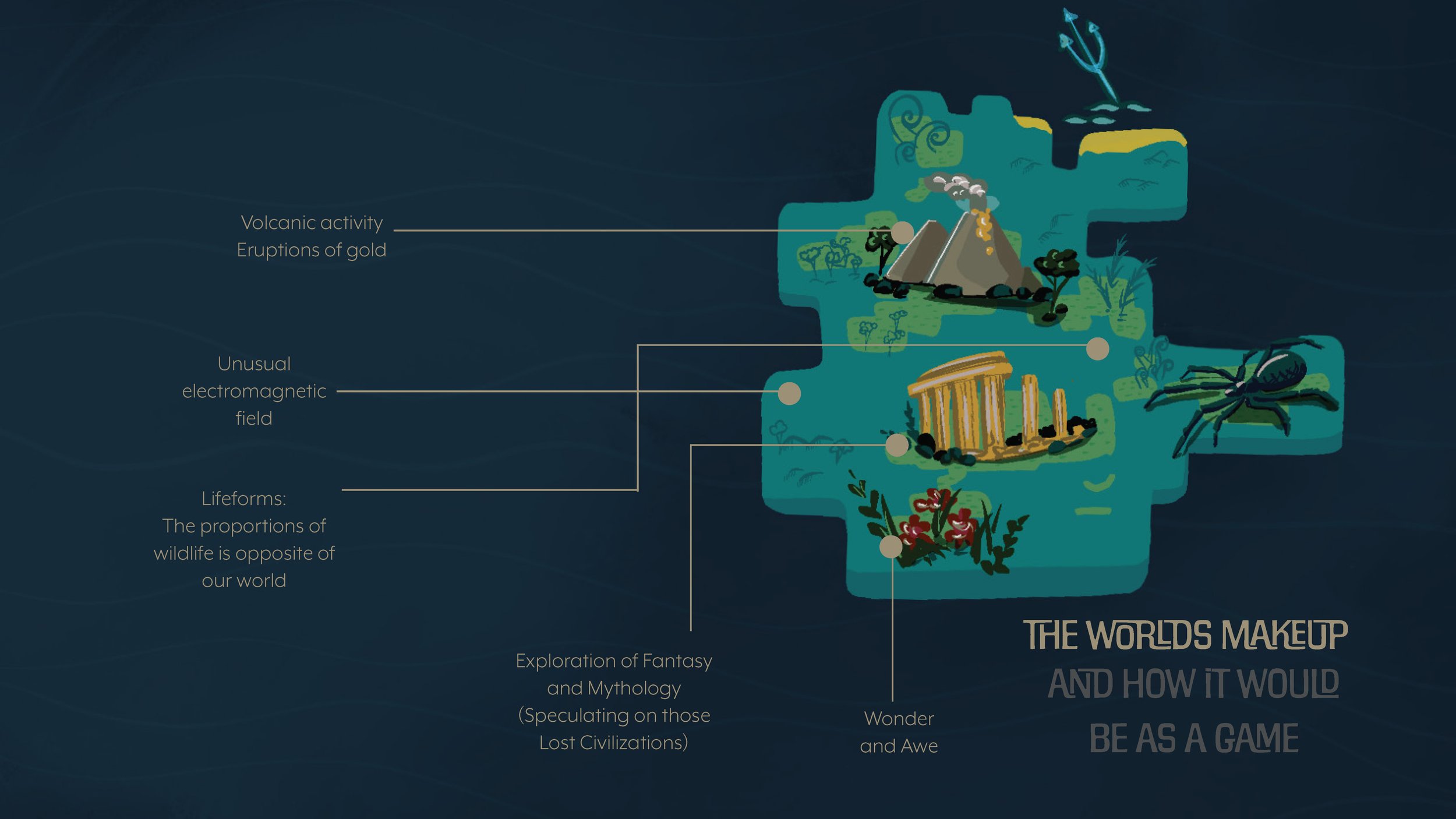 Volcanic activity
Eruptions of gold

Unusual electromagnetic field

Lifeforms:
The proportions of wildlife is opposite of our world

Exploration of Fantasy and Mythology (Speculating on those Lost Civilizations)

Wonder and Awe

THE WORLDS MAKEUP
AND HOW IT WOULD
BE AS A GAME